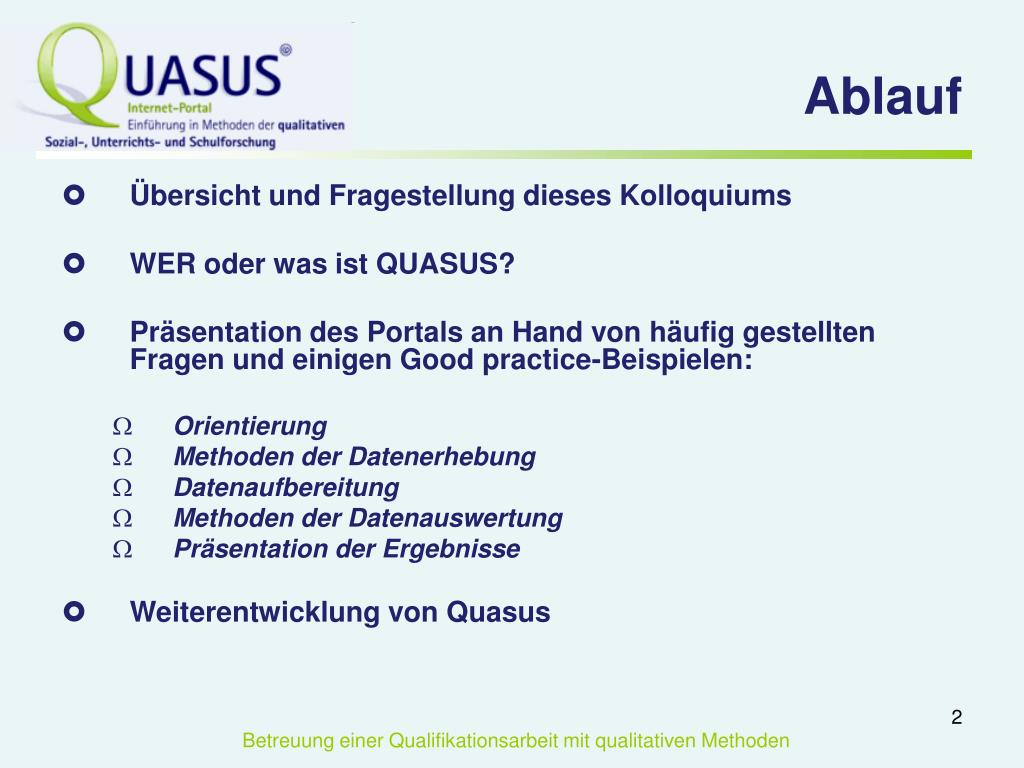 QUASUS®
Internet-Portal
Einführung in Methoden der qualitativen
Sozial-, Unterrichts- und Schulforschung

Ablauf

Übersicht und Fragestellung dieses Kolloquiums

WER oder was ist QUASUS?

Präsentation des Portals an Hand von häufig gestellten Fragen und einigen Good practice-Beispielen:

Ω Orientierung
Ω Methoden der Datenerhebung
Ω Datenaufbereitung
Ω Methoden der Datenauswertung
Ω Präsentation der Ergebnisse

Weiterentwicklung von Quasus

2

Betreuung einer Qualifikationsarbeit mit qualitativen Methoden